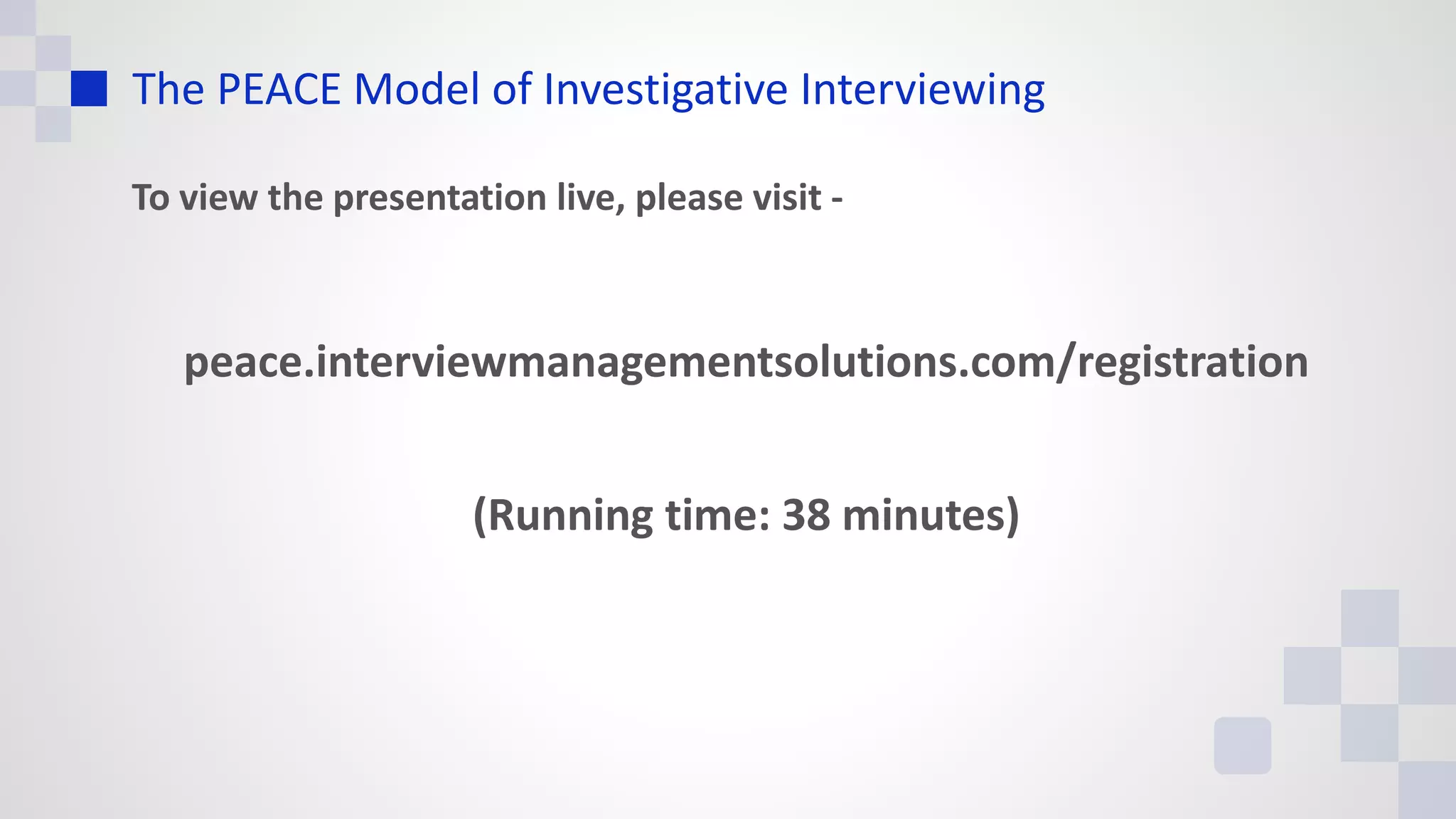 The PEACE Model of Investigative Interviewing

To view the presentation live, please visit -

peace.interviewmanagementsolutions.com/registration

(Running time: 38 minutes)